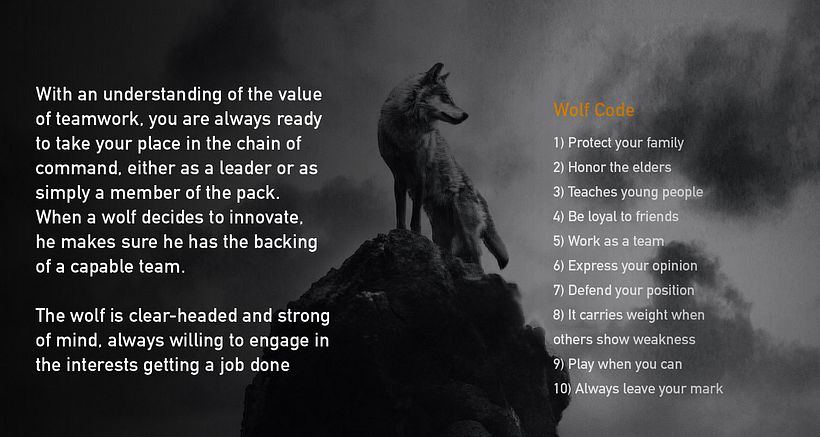 With an understanding of the value of teamwork, you are always ready to take your place in the chain of command, either as a leader or as simply a member of the pack. When a wolf decides to innovate, he makes sure he has the backing of a capable team.

The wolf is clear-headed and strong of mind, always willing to engage in the interests getting a job done

Wolf Code

1) Protect your family
2) Honor the elders
3) Teaches young people
4) Be loyal to friends
5) Work as a team
6) Express your opinion
7) Defend your position
8) It carries weight when others show weakness
9) Play when you can
10) Always leave your mark